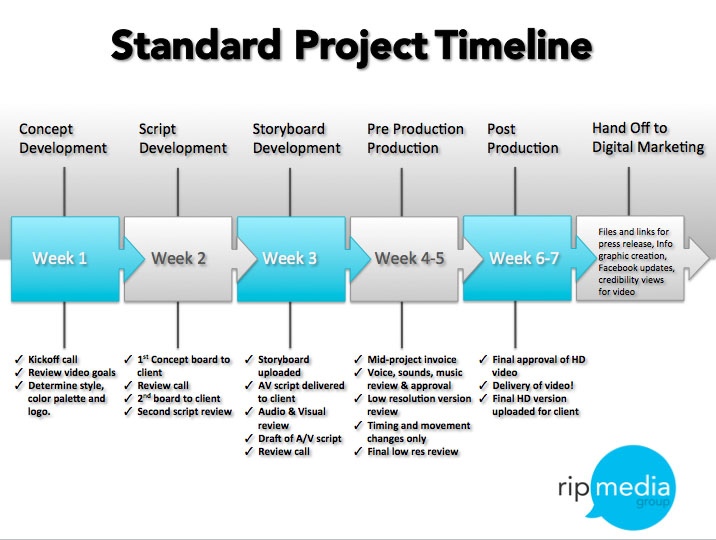 Standard Project Timeline

Concept Development

Script Development

Storyboard Development

Pre Production Production

Post Production

Hand Off to Digital Marketing

Week 1

Week 2

Week 3

Week 4-5

Week 6-7

Files and links for press release, Info graphic creation, Facebook updates, credibility views for video

✓ Kickoff call
✓ Review video goals
✓ Determine style, color palette and logo.

✓ 1$^{st}$ Concept board to client
✓ Review call
✓ 2$^{nd}$ board to client
✓ Second script review

✓ Storyboard uploaded
✓ AV script delivered to client
✓ Audio & Visual review
✓ Draft of A/V script
✓ Review call

✓ Mid-project invoice
✓ Voice, sounds, music review & approval
✓ Low resolution version review
✓ Timing and movement changes only
✓ Final low res review

✓ Final approval of HD video
✓ Delivery of video!
✓ Final HD version uploaded for client

rip media group